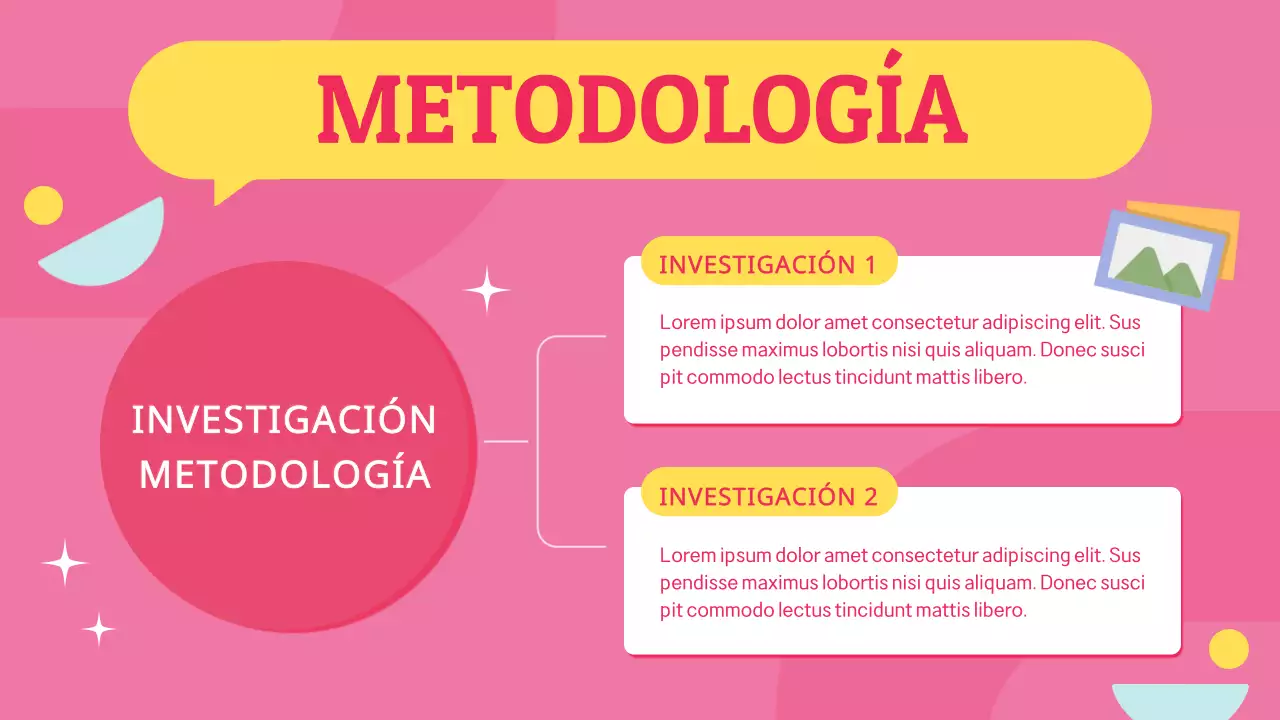 METODOLOGÍA

INVESTIGACIÓN METODOLOGÍA

INVESTIGACIÓN 1

Lorem ipsum dolor amet consectetur adipiscing elit. Sus pendisse maximus lobortis nisi quis aliquam. Donec susci pit commodo lectus tincidunt mattis libero.

INVESTIGACIÓN 2

Lorem ipsum dolor amet consectetur adipiscing elit. Sus pendisse maximus lobortis nisi quis aliquam. Donec susci pit commodo lectus tincidunt mattis libero.